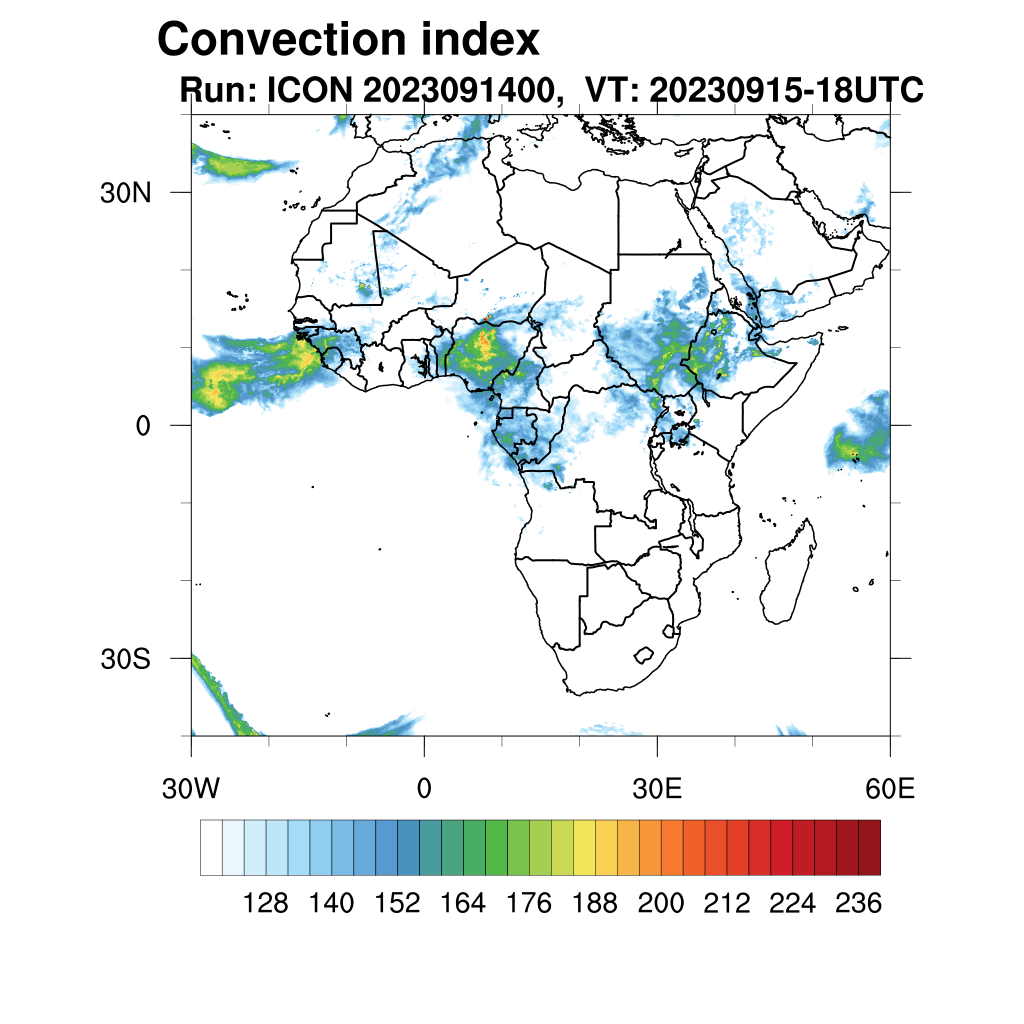 Convection index
Run: ICON 2023091400, VT: 20230915-18UTC

30N
0
30S

30W
0
30E
60E

128 140 152 164 176 188 200 212 224 236